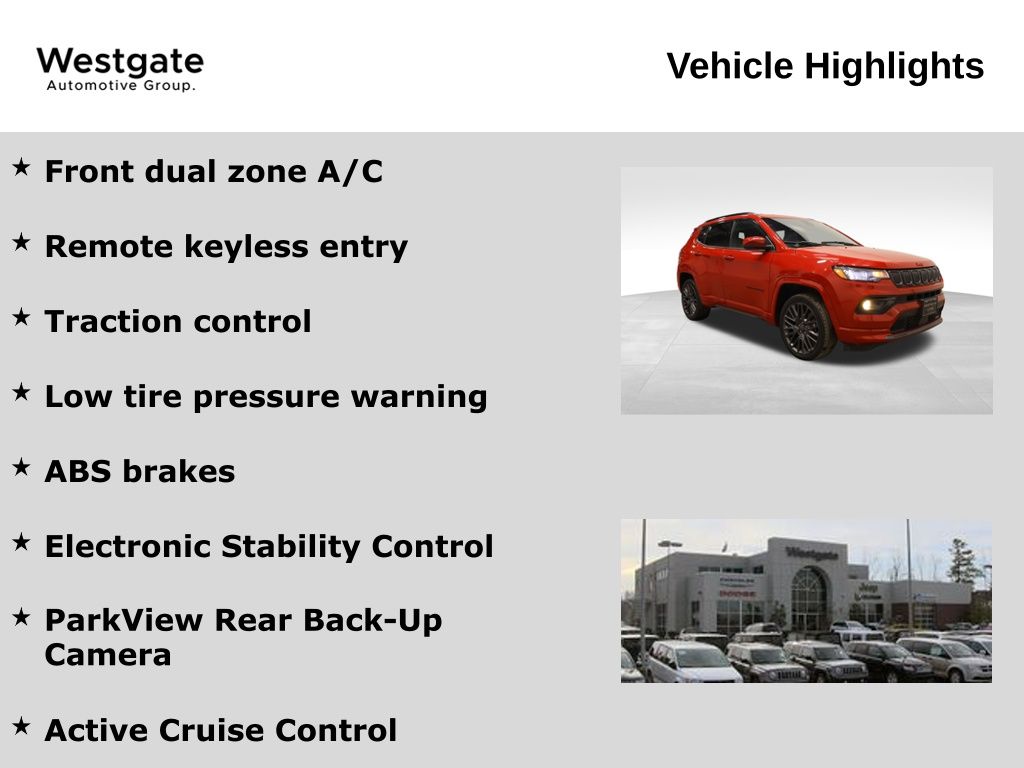 Westgate
Automotive Group.

Vehicle Highlights

★ Front dual zone A/C

★ Remote keyless entry

★ Traction control

★ Low tire pressure warning

★ ABS brakes

★ Electronic Stability Control

★ ParkView Rear Back-Up Camera

★ Active Cruise Control

Westgate
CHRYSLER
DODGE
Jeep